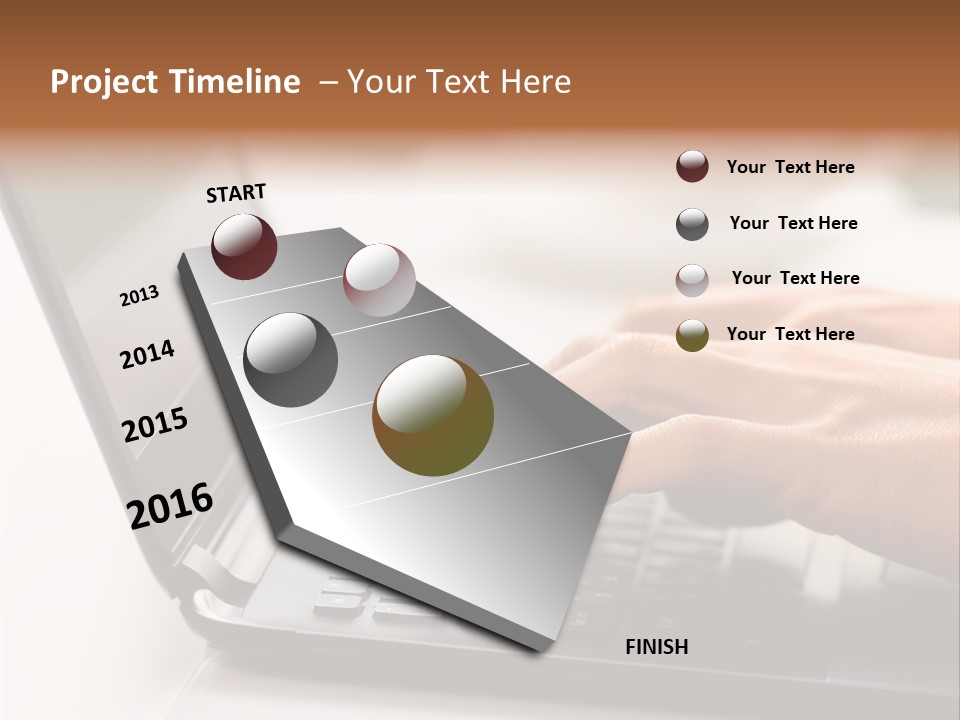 Project Timeline – Your Text Here

START

2013

2014

2015

2016

FINISH

Your Text Here

Your Text Here

Your Text Here

Your Text Here